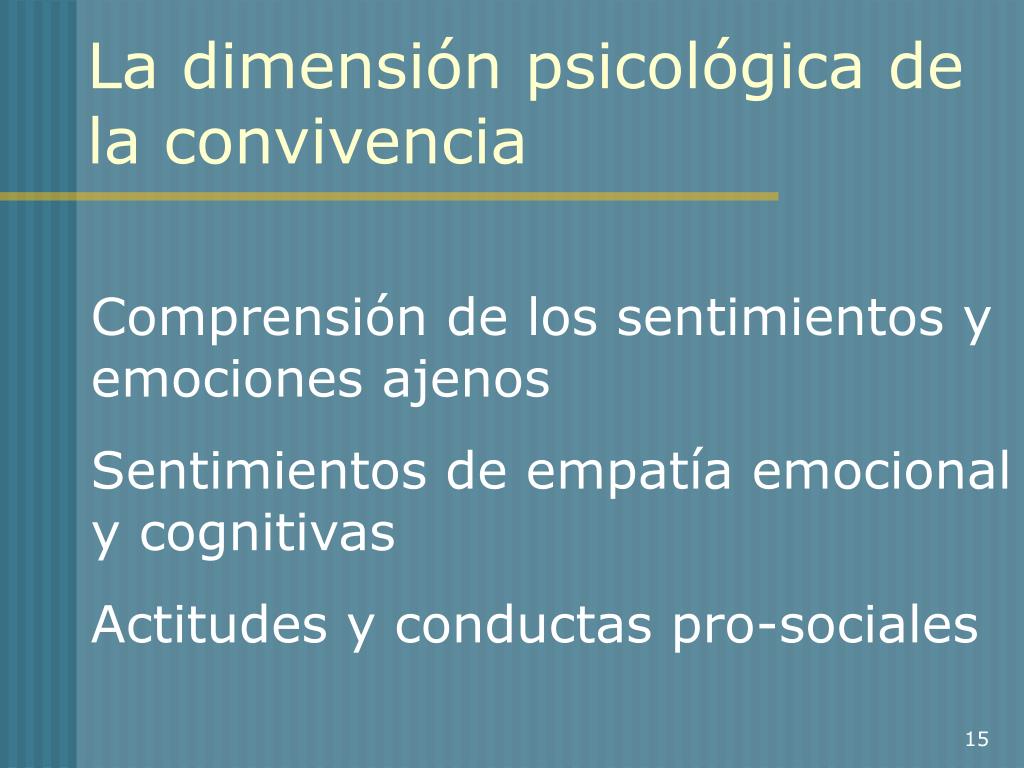 La dimensión psicológica de la convivencia

Comprensión de los sentimientos y emociones ajenos

Sentimientos de empatía emocional y cognitivas

Actitudes y conductas pro-sociales

15